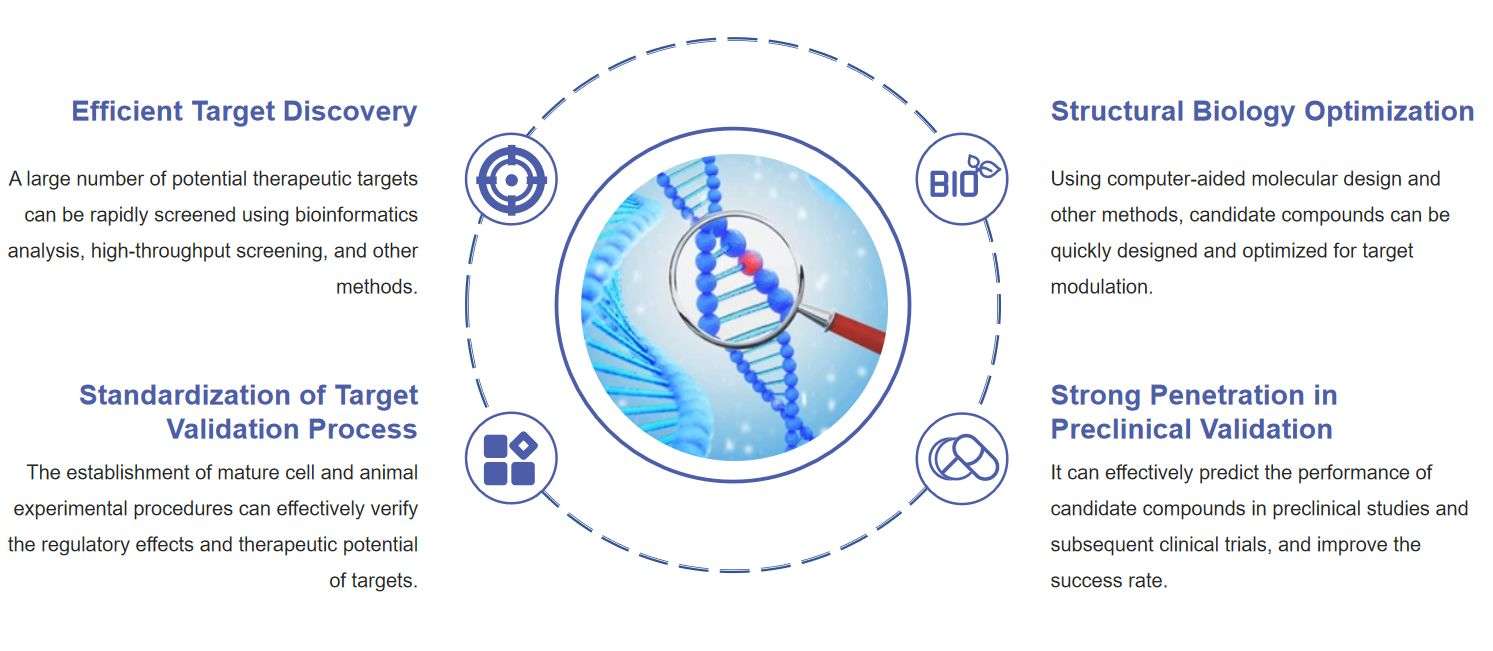 Efficient Target Discovery

A large number of potential therapeutic targets can be rapidly screened using bioinformatics analysis, high-throughput screening, and other methods.

Standardization of Target Validation Process

The establishment of mature cell and animal experimental procedures can effectively verify the regulatory effects and therapeutic potential of targets.

BIO

Structural Biology Optimization

Using computer-aided molecular design and other methods, candidate compounds can be quickly designed and optimized for target modulation.

Strong Penetration in Preclinical Validation

It can effectively predict the performance of candidate compounds in preclinical studies and subsequent clinical trials, and improve the success rate.